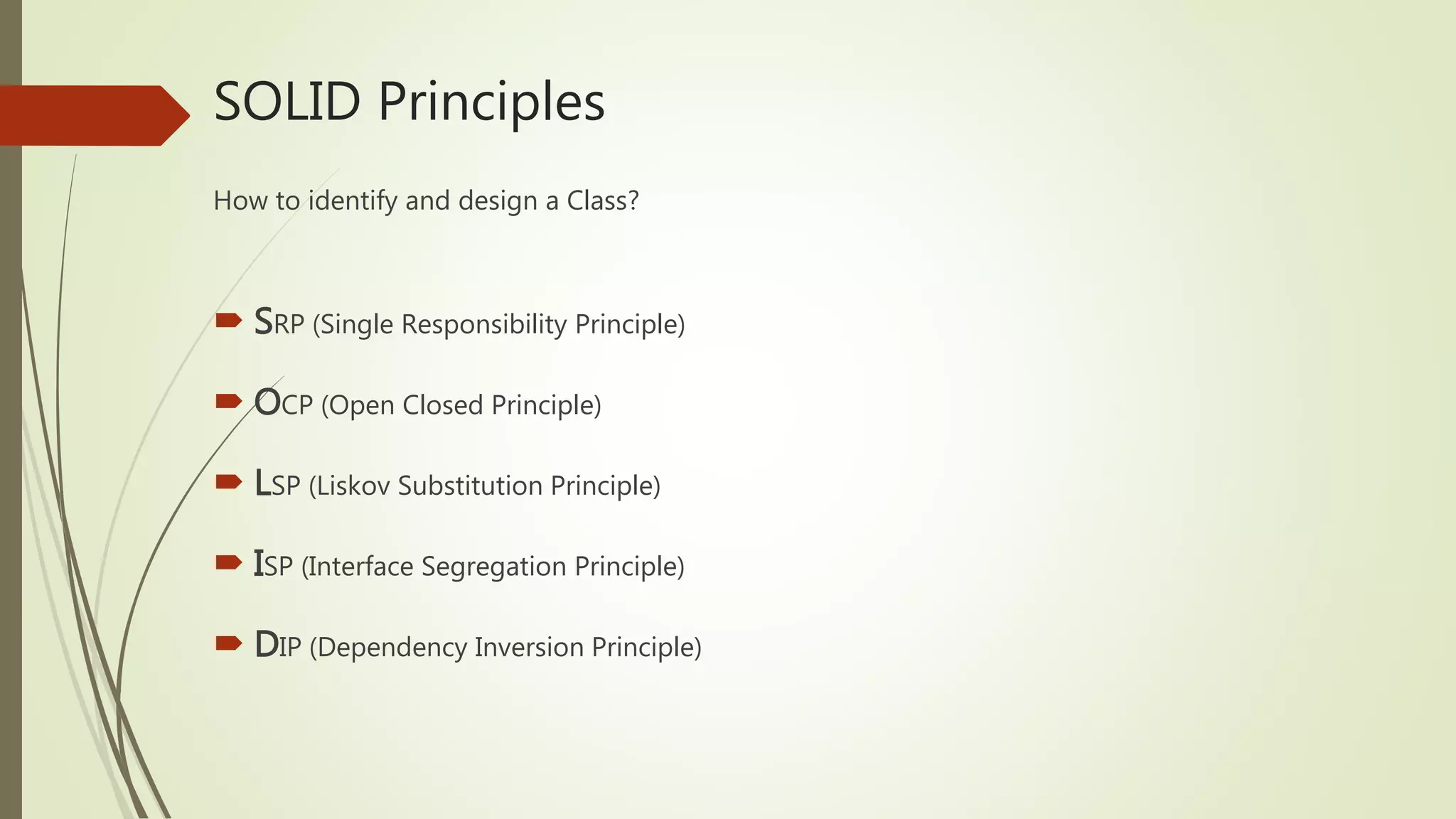 SOLID Principles

How to identify and design a Class?

SRP (Single Responsibility Principle)

OCP (Open Closed Principle)

LSP (Liskov Substitution Principle)

ISP (Interface Segregation Principle)

DIP (Dependency Inversion Principle)